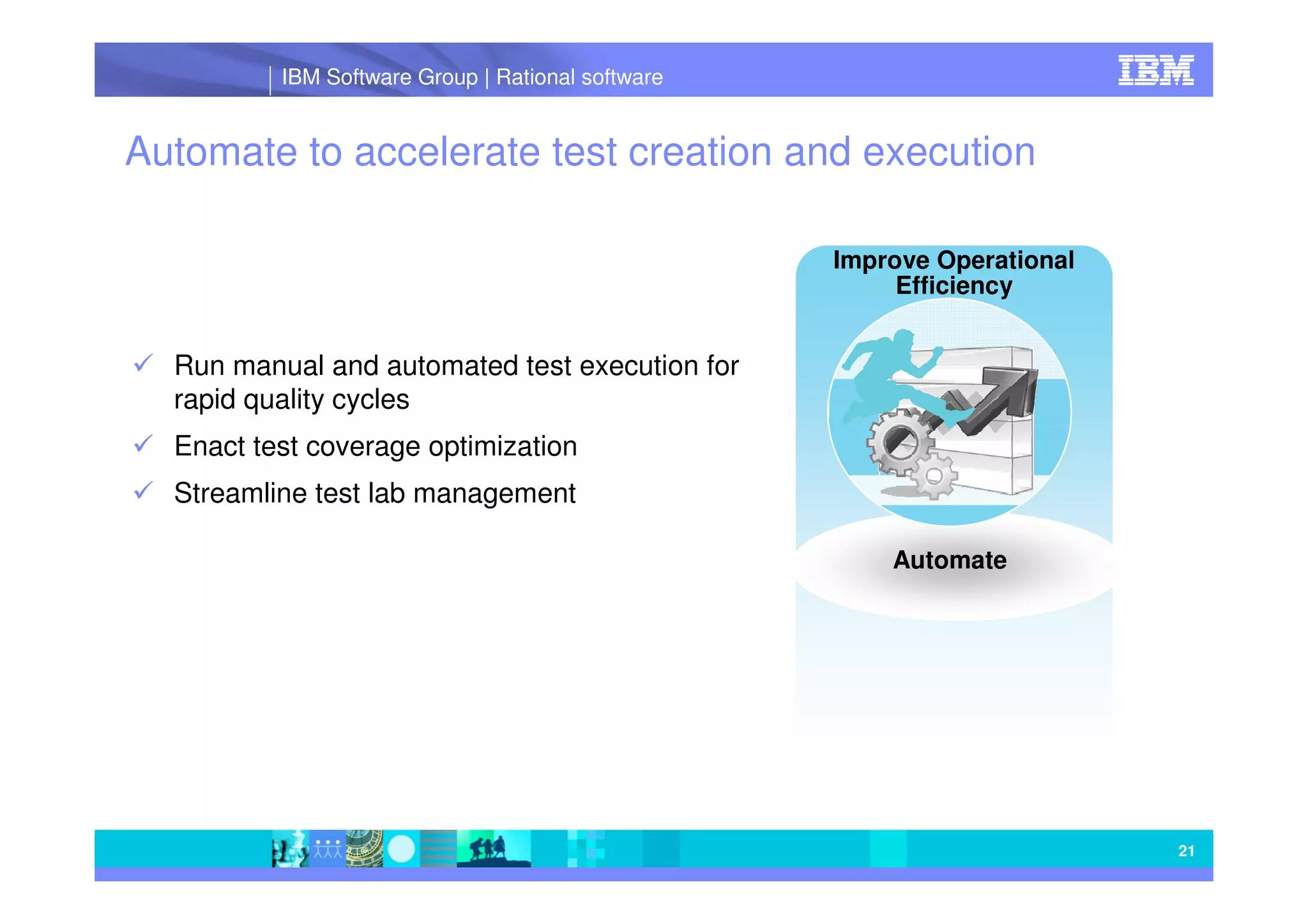 IBM Software Group | Rational software

IBM

Automate to accelerate test creation and execution

✓ Run manual and automated test execution for rapid quality cycles

✓ Enact test coverage optimization

✓ Streamline test lab management

Improve Operational Efficiency

Automate

21